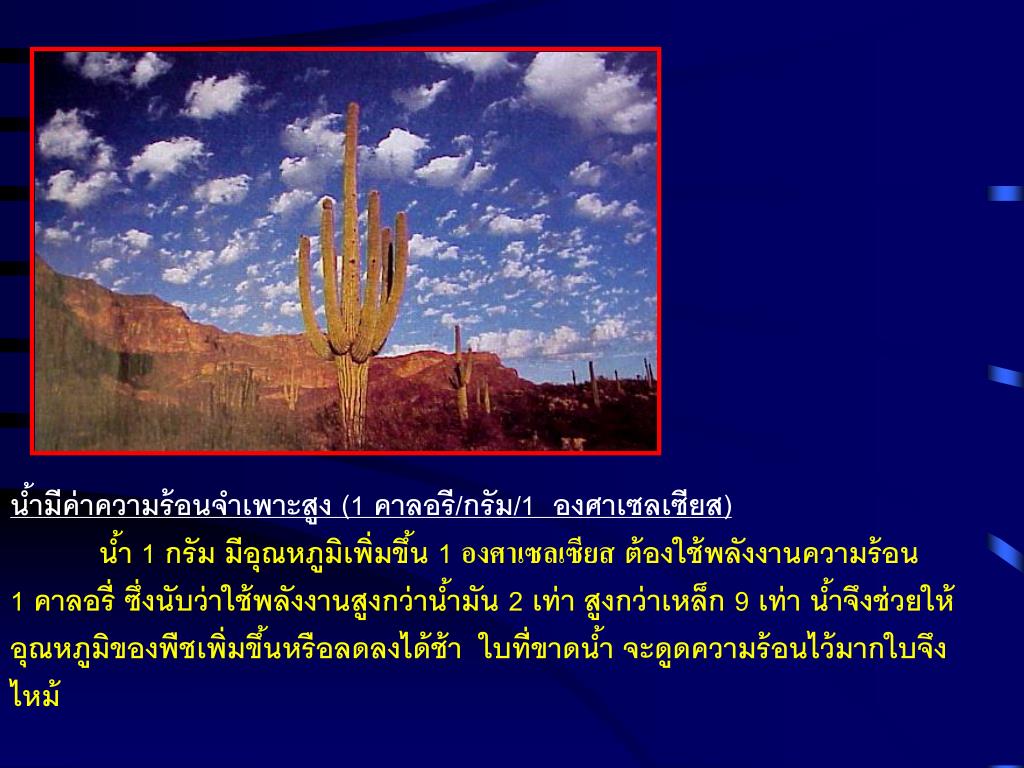 น้ำมีค่าความร้อนจำเพาะสูง (1 คาลอรี/กรัม/1  องศาเซลเซียส)

น้ำ 1 กรัม มีอุณหภูมิเพิ่มขึ้น 1 องศาเซลเซียส ต้องใช้พลังงานความร้อน 1 คาลอรี่ ซึ่งนับว่าใช้พลังงานสูงกว่าน้ำมัน 2 เท่า สูงกว่าเหล็ก 9 เท่า น้ำจึงช่วยให้อุณหภูมิของพืชเพิ่มขึ้นหรือลดลงได้ช้า  ใบที่ขาดน้ำ จะดูดความร้อนไว้มากใบจึงไหม้